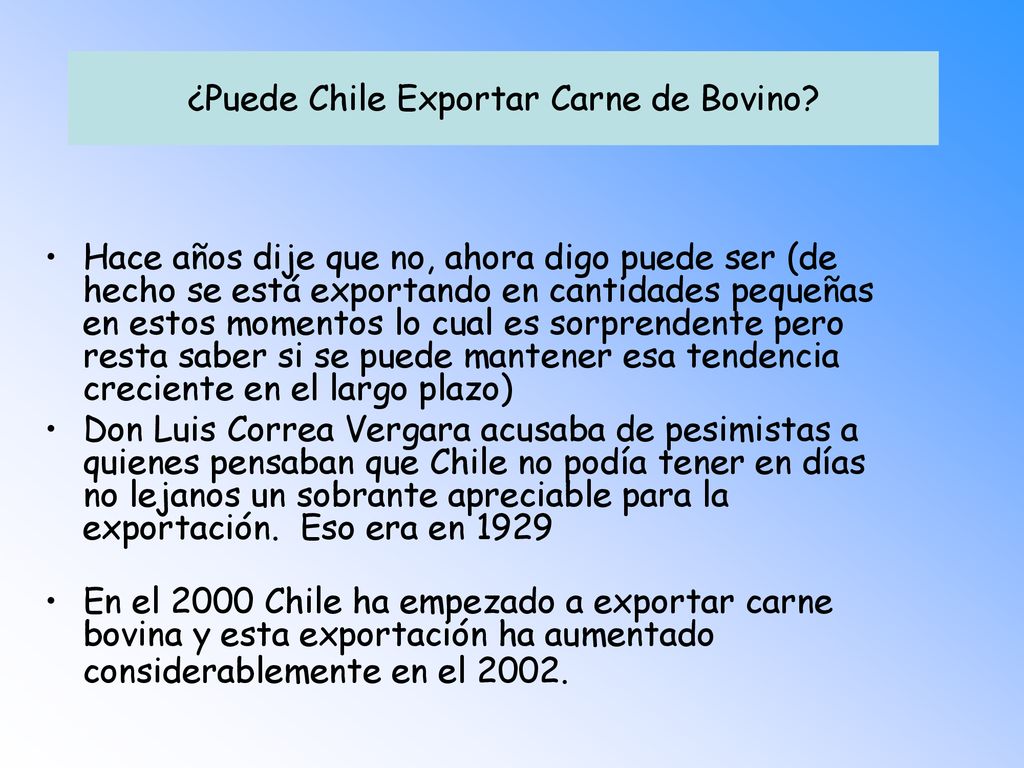 ¿Puede Chile Exportar Carne de Bovino?

• Hace años dije que no, ahora digo puede ser (de hecho se está exportando en cantidades pequeñas en estos momentos lo cual es sorprendente pero resta saber si se puede mantener esa tendencia creciente en el largo plazo)
• Don Luis Correa Vergara acusaba de pesimistas a quienes pensaban que Chile no podía tener en días no lejanos un sobrante apreciable para la exportación.  Eso era en 1929

• En el 2000 Chile ha empezado a exportar carne bovina y esta exportación ha aumentado considerablemente en el 2002.